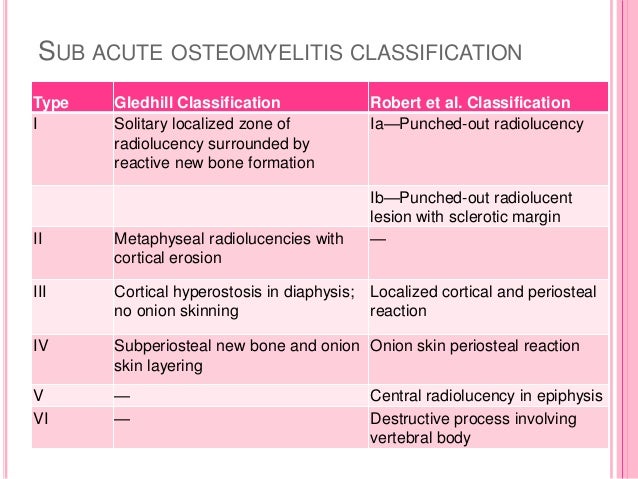 SUB ACUTE OSTEOMYELITIS CLASSIFICATION

| Type | Gledhill Classification | Robert et al. Classification |
|---|---|---|
| I | Solitary localized zone of radiolucency surrounded by reactive new bone formation | Ia—Punched-out radiolucency |
| | | Ib—Punched-out radiolucent lesion with sclerotic margin |
| II | Metaphyseal radiolucencies with cortical erosion | — |
| III | Cortical hyperostosis in diaphysis; no onion skinning | Localized cortical and periosteal reaction |
| IV | Subperiosteal new bone and onion skin layering | Onion skin periosteal reaction |
| V | — | Central radiolucency in epiphysis |
| VI | — | Destructive process involving vertebral body |